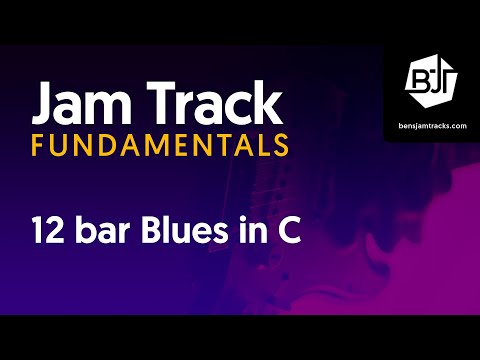 Jam Track
FUNDAMENTALS

12 bar Blues in C

BJT

bensjamtracks.com